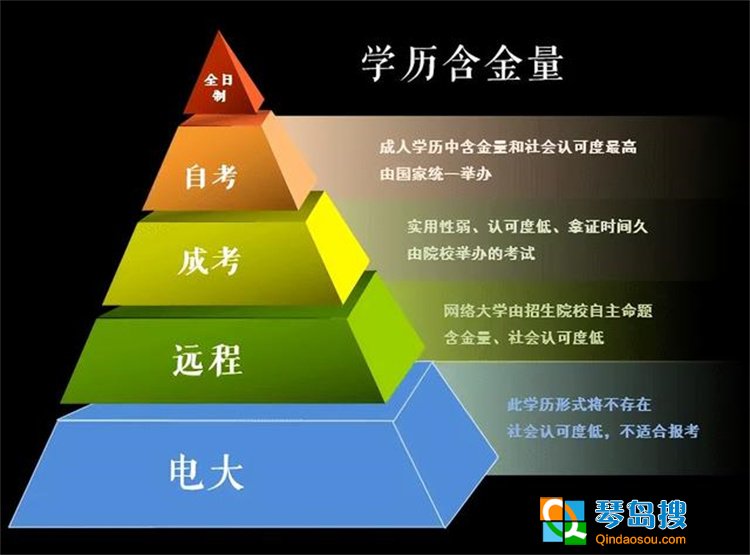 学历含金量

全日制

自考

成人学历中含金量和社会认可度最高
由国家统一举办

成考

实用性弱、认可度低、拿证时间久
由院校举办的考试

远程

网络大学由招生院校自主命题
含金量、社会认可度低

电大

此学历形式将不存在
社会认可度低，不适合报考

琴岛搜
Qindaosou.com